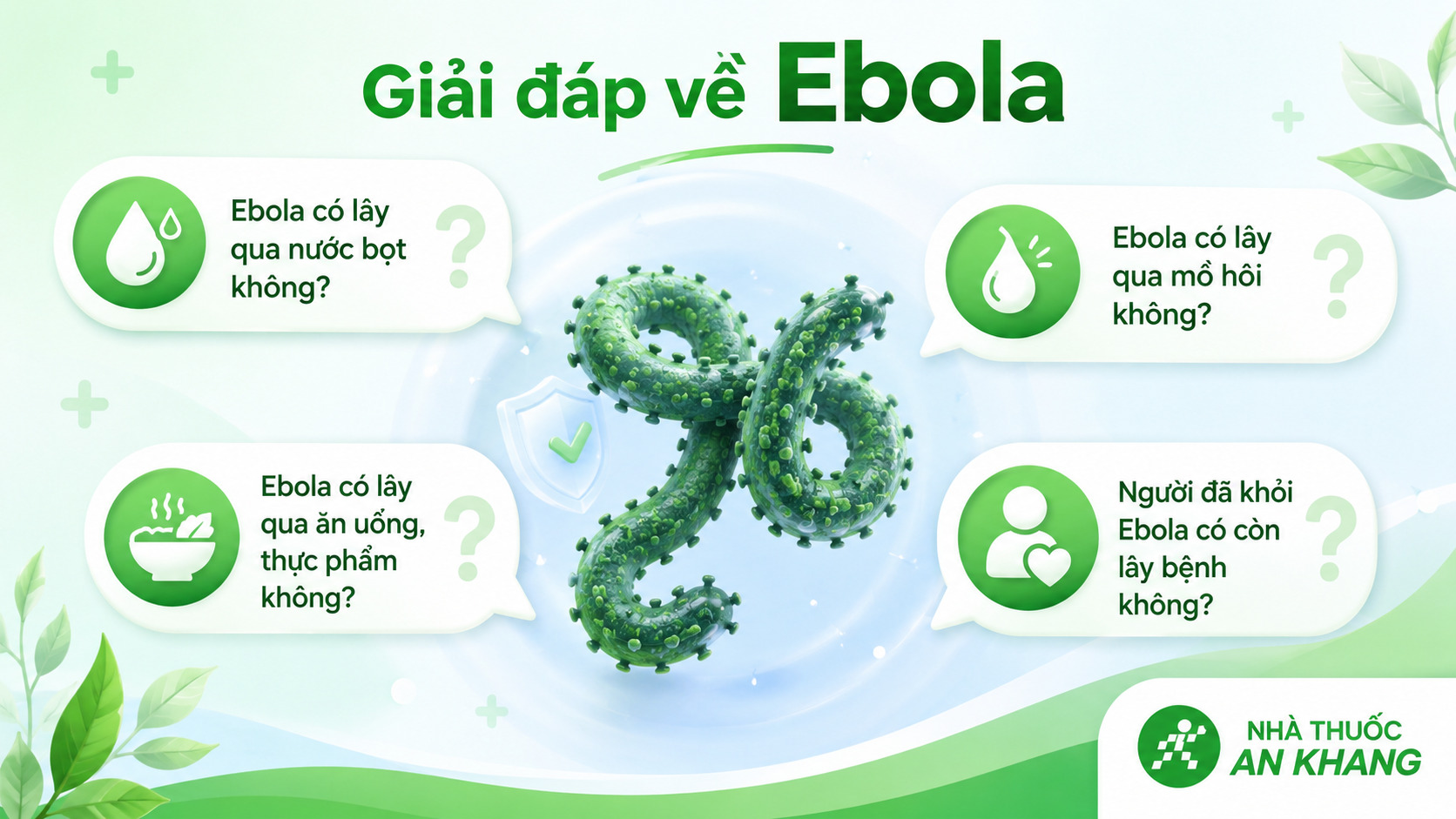 Giải đáp về Ebola

Ebola có lây qua nước bọt không?

?

Ebola có lây qua mồ hôi không?

?

Ebola có lây qua ăn uống, thực phẩm không?

?

Người đã khỏi Ebola có còn lây bệnh không?

?

NHÀ THUỐC
AN KHANG